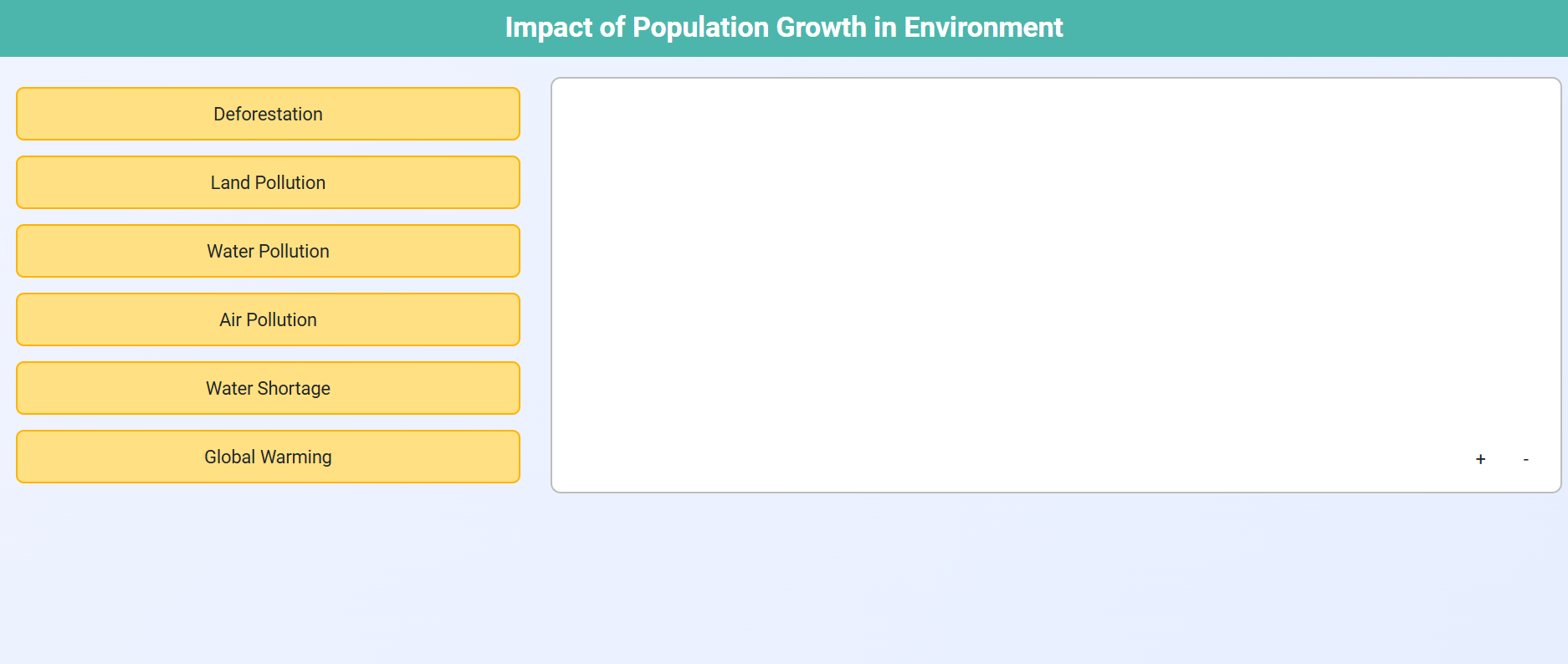 Impact of Population Growth in Environment

Deforestation

Land Pollution

Water Pollution

Air Pollution

Water Shortage

Global Warming

+ -